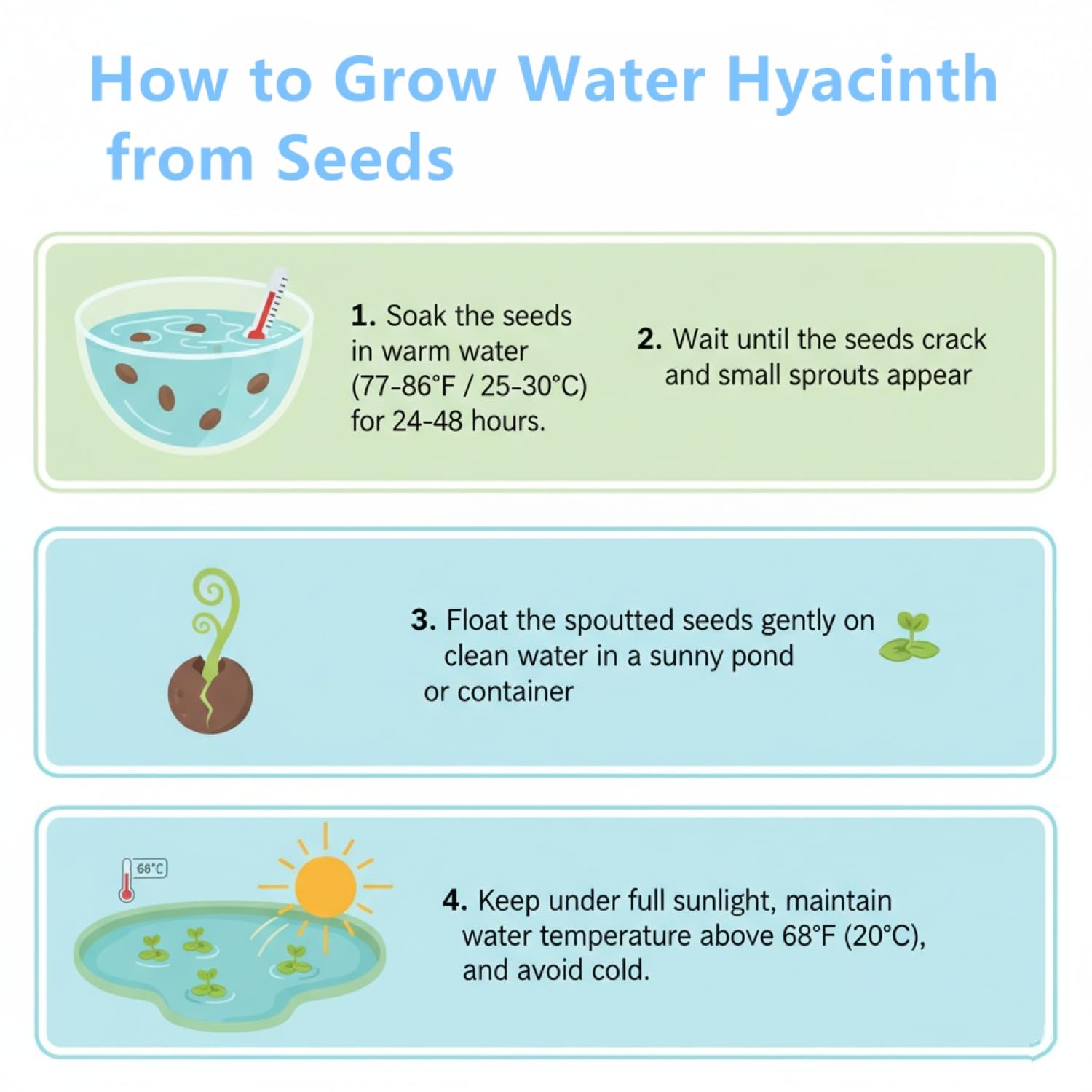 How to Grow Water Hyacinth from Seeds

1. Soak the seeds in warm water (77-86°F / 25-30°C) for 24-48 hours.

2. Wait until the seeds crack and small sprouts appear

3. Float the spoutted seeds gently on clean water in a sunny pond or container

68°C

4. Keep under full sunlight, maintain water temperature above 68°F (20°C), and avoid cold.